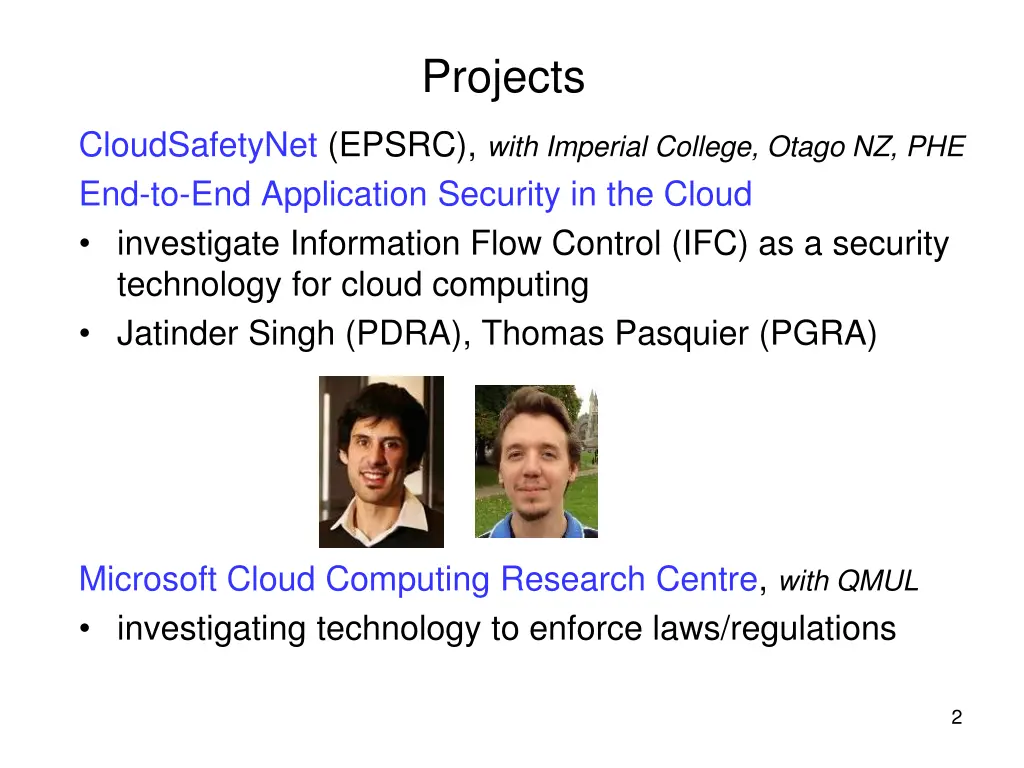 Projects

CloudSafetyNet (EPSRC), with Imperial College, Otago NZ, PHE

End-to-End Application Security in the Cloud

• investigate Information Flow Control (IFC) as a security technology for cloud computing
• Jatinder Singh (PDRA), Thomas Pasquier (PGRA)

Microsoft Cloud Computing Research Centre, with QMUL

• investigating technology to enforce laws/regulations

2